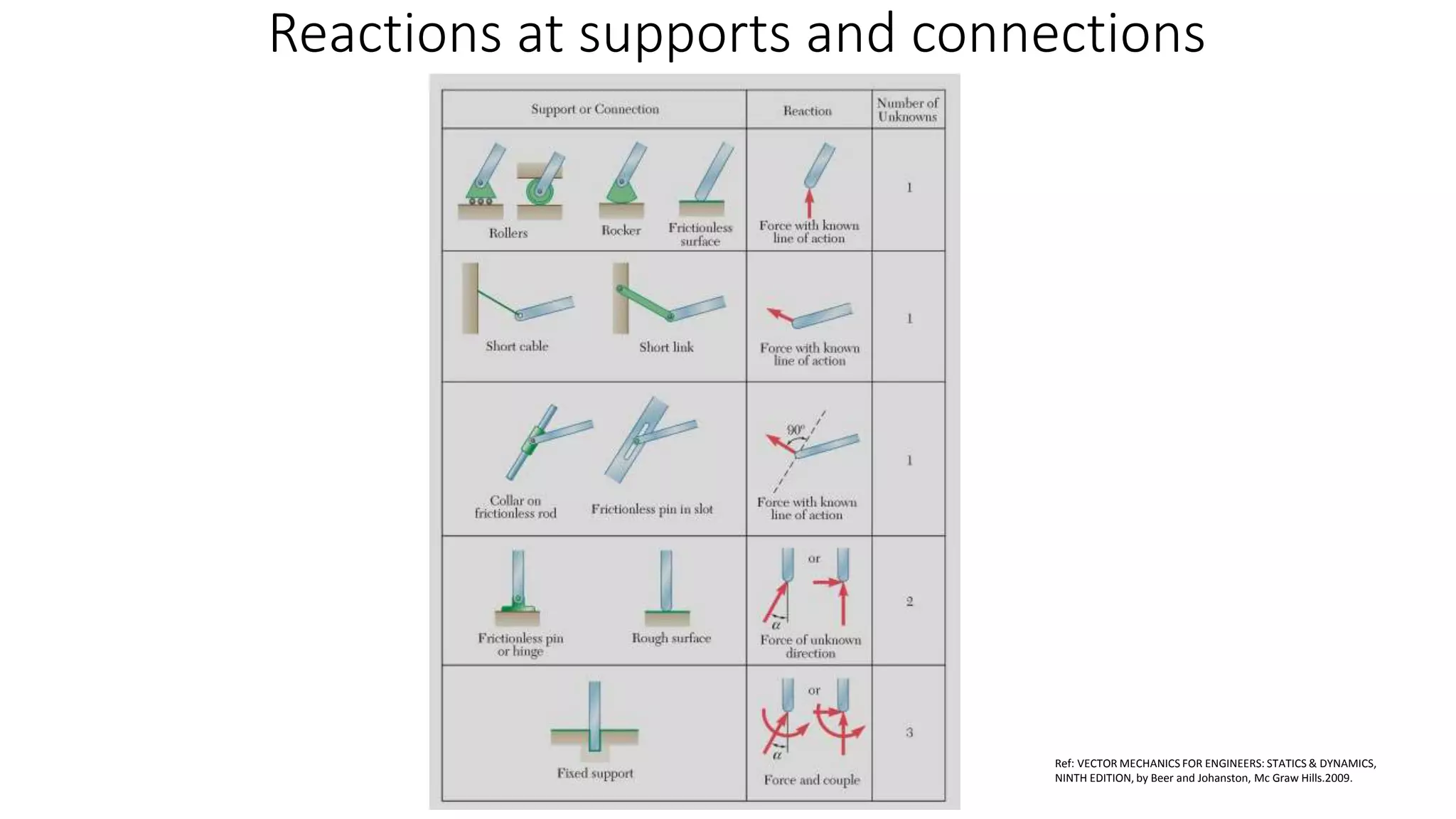 Reactions at supports and connections

| Support or Connection | Reaction | Number of Unknowns |
|---|---|---|
| Rollers Rocker Frictionless surface | Force with known line of action | 1 |
| Short cable Short link | Force with known line of action | 1 |
| Collar on frictionless rod Frictionless pin in slot | 90° Force with known line of action | 1 |
| Frictionless pin or hinge Rough surface | or $\alpha$ Force of unknown direction | 2 |
| Fixed support | or $\alpha$ Force and couple | 3 |

Ref: VECTOR MECHANICS FOR ENGINEERS: STATICS & DYNAMICS, NINTH EDITION, by Beer and Johanston, Mc Graw Hills.2009.